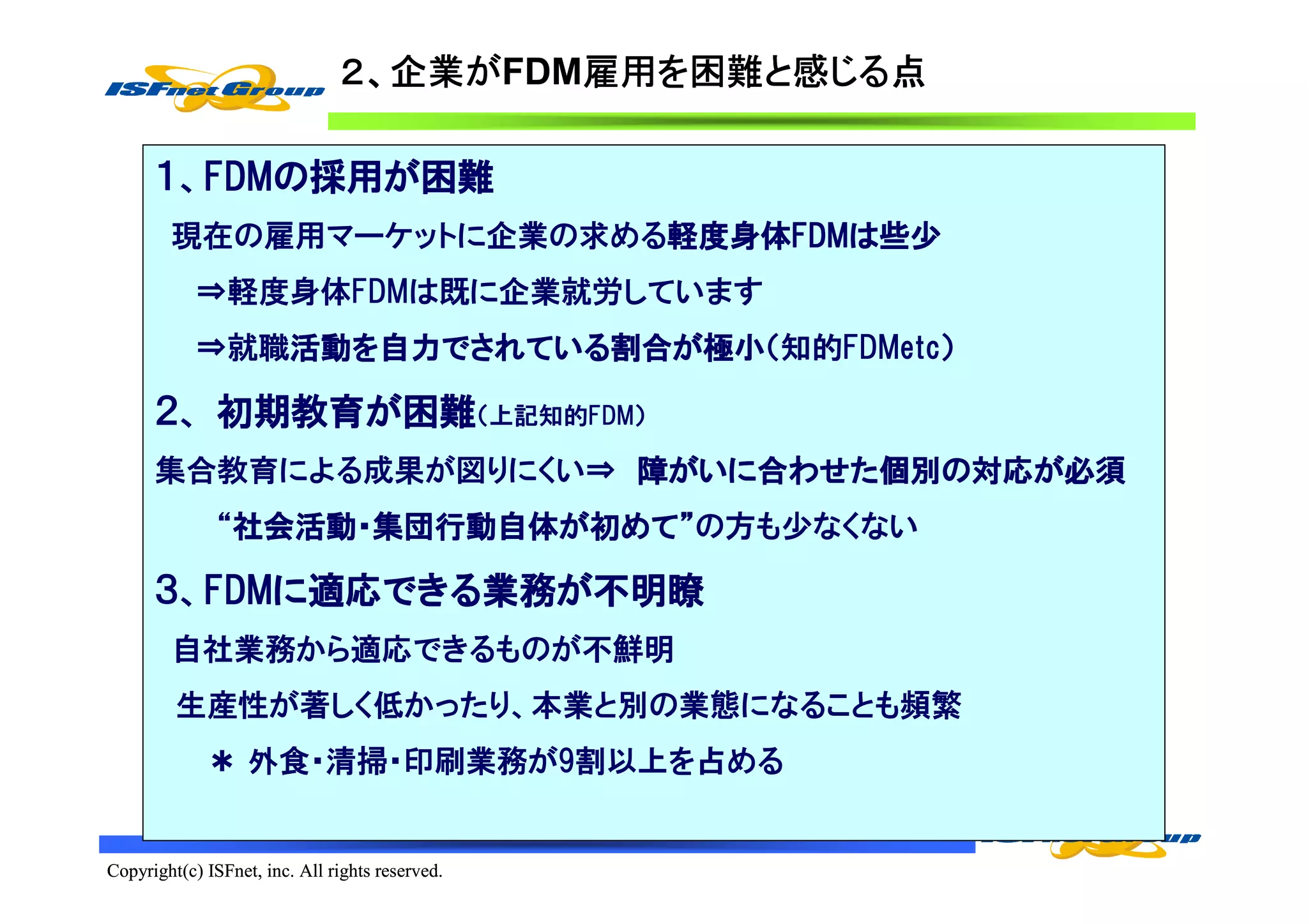 ISFnet Group

2、企業がFDM雇用を困難と感じる点

1、FDMの採用が困難

現在の雇用マーケットに企業の求める軽度身体FDMは些少

⇒軽度身体FDMは既に企業就労しています

⇒就職活動を自力でされている割合が極小(知的FDMetc)

2、 初期教育が困難(上記知的FDM)

集合教育による成果が図りにくい⇒ 障がいに合わせた個別の対応が必須

“社会活動・集団行動自体が初めて”の方も少なくない

3、FDMに適応できる業務が不明瞭

自社業務から適応できるものが不鮮明

生産性が著しく低かったり、本業と別の業態になることも頻繁

＊ 外食・清掃・印刷業務が9割以上を占める

Copyright(c) ISFnet, inc. All rights reserved.